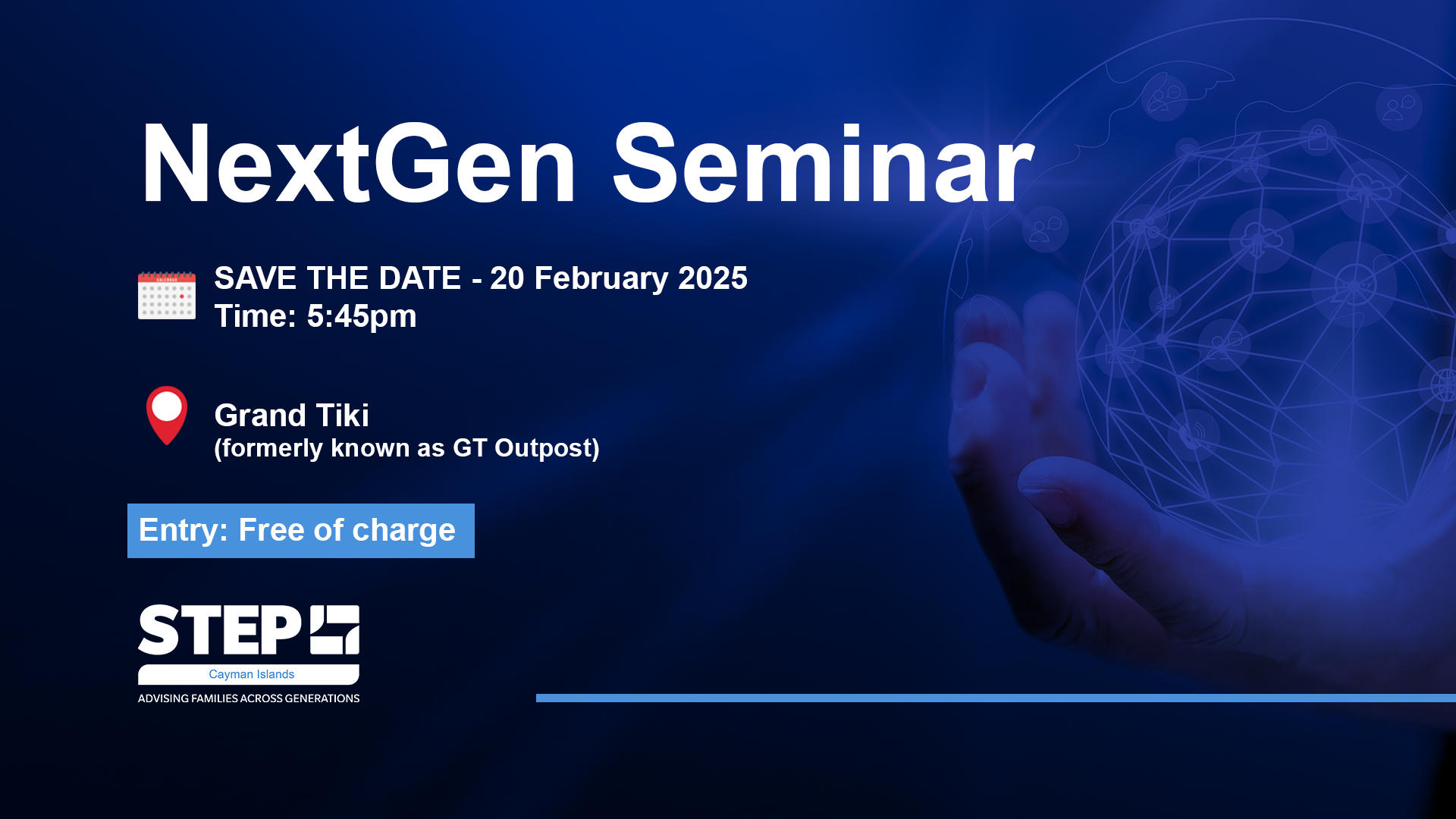 NextGen Seminar

SAVE THE DATE - 20 February 2025
Time: 5:45pm

Grand Tiki
(formerly known as GT Outpost)

Entry: Free of charge

STEP
Cayman Islands
ADVISING FAMILIES ACROSS GENERATIONS